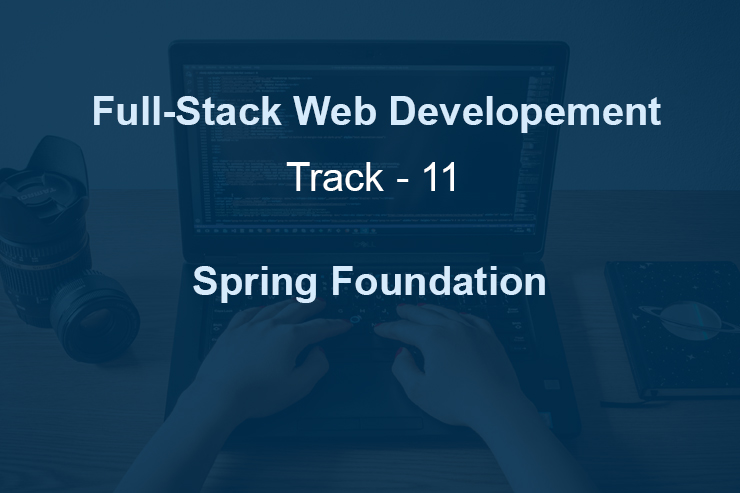 Full-Stack Web Developement

Track - 11

Spring Foundation